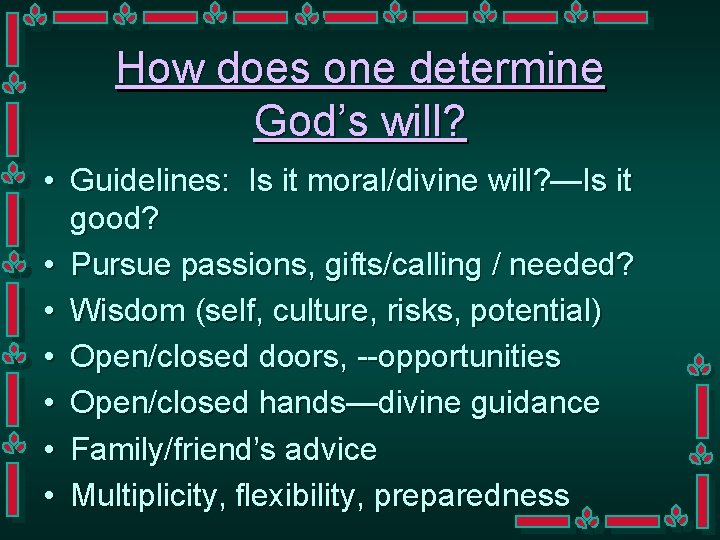 How does one determine God's will?

• Guidelines: Is it moral/divine will?—Is it good?
• Pursue passions, gifts/calling / needed?
• Wisdom (self, culture, risks, potential)
• Open/closed doors, --opportunities
• Open/closed hands—divine guidance
• Family/friend's advice
• Multiplicity, flexibility, preparedness